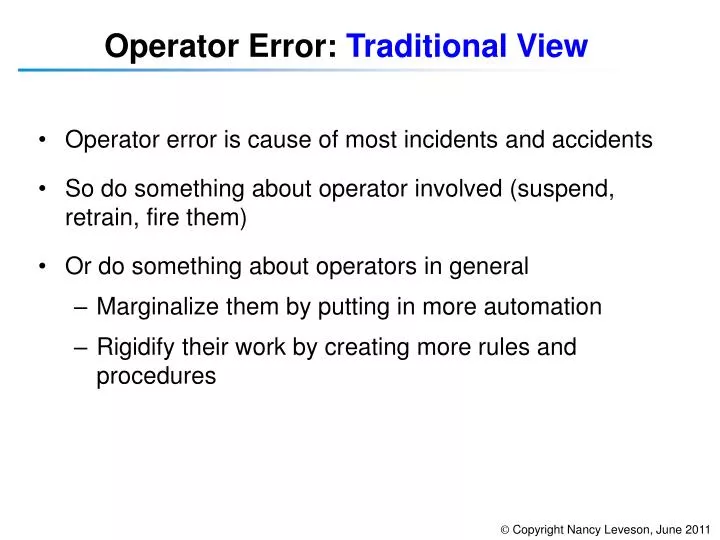 Operator Error: Traditional View

• Operator error is cause of most incidents and accidents

• So do something about operator involved (suspend, retrain, fire them)

• Or do something about operators in general
– Marginalize them by putting in more automation
– Rigidify their work by creating more rules and procedures

© Copyright Nancy Leveson, June 2011